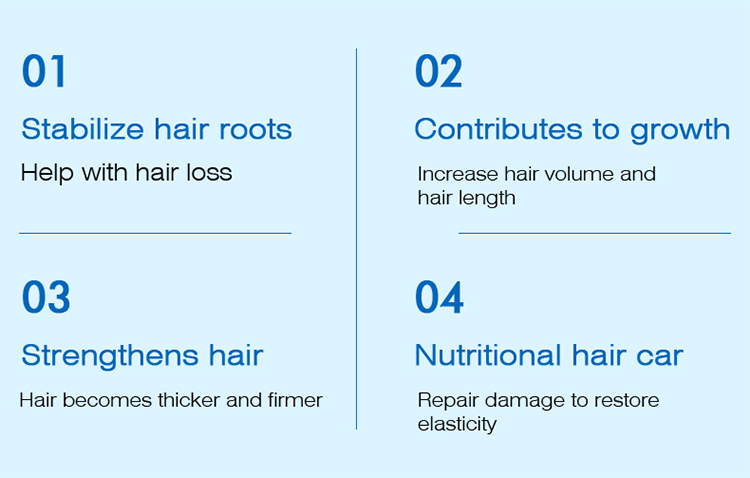 01

Stabilize hair roots

Help with hair loss

02

Contributes to growth

Increase hair volume and hair length

03

Strengthens hair

Hair becomes thicker and firmer

04

Nutritional hair car

Repair damage to restore elasticity